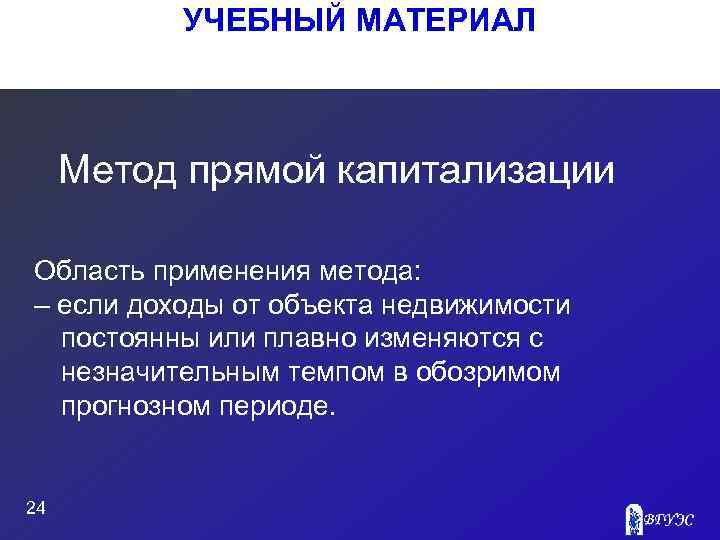 УЧЕБНЫЙ МАТЕРИАЛ

Метод прямой капитализации

Область применения метода:
– если доходы от объекта недвижимости постоянны или плавно изменяются с незначительным темпом в обозримом прогнозном периоде.

24

ВГУЭС